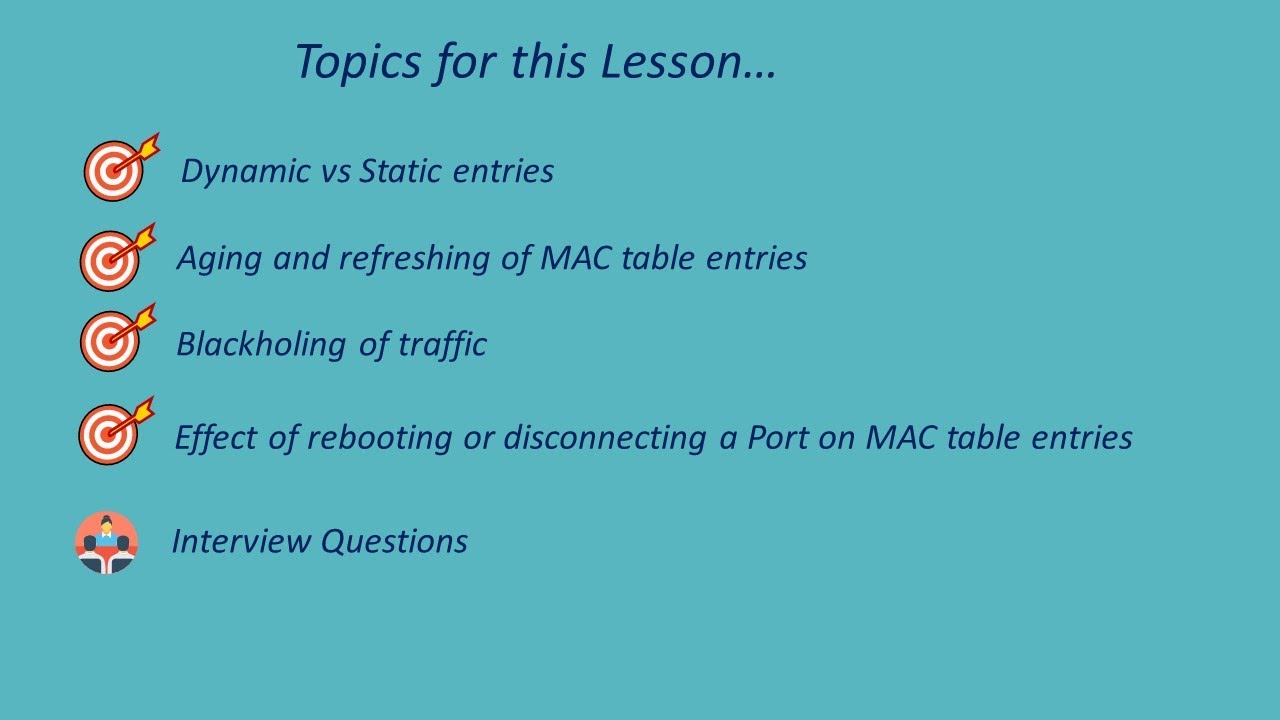 Topics for this Lesson…

Dynamic vs Static entries

Aging and refreshing of MAC table entries

Blackholing of traffic

Effect of rebooting or disconnecting a Port on MAC table entries

Interview Questions